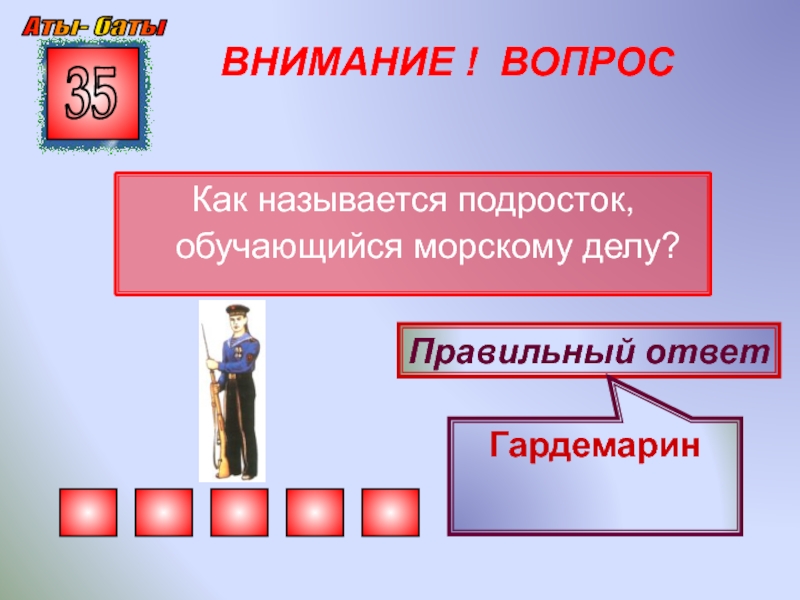 Аты- баты

35

ВНИМАНИЕ ! ВОПРОС

Как называется подросток, обучающийся морскому делу?

Правильный ответ

Гардемарин